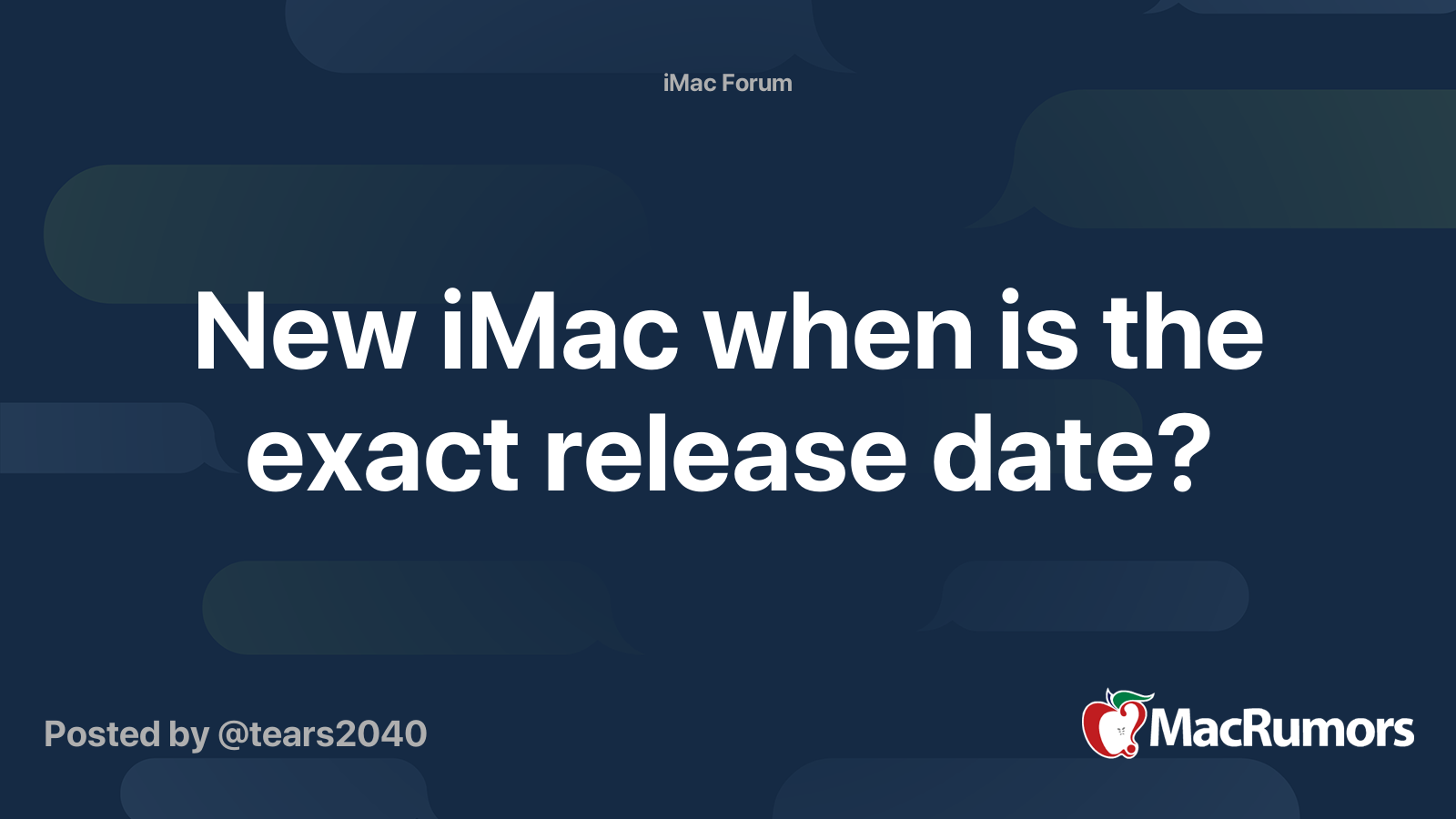 iMac Forum

New iMac when is the exact release date?

Posted by @tears2040

MacRumors